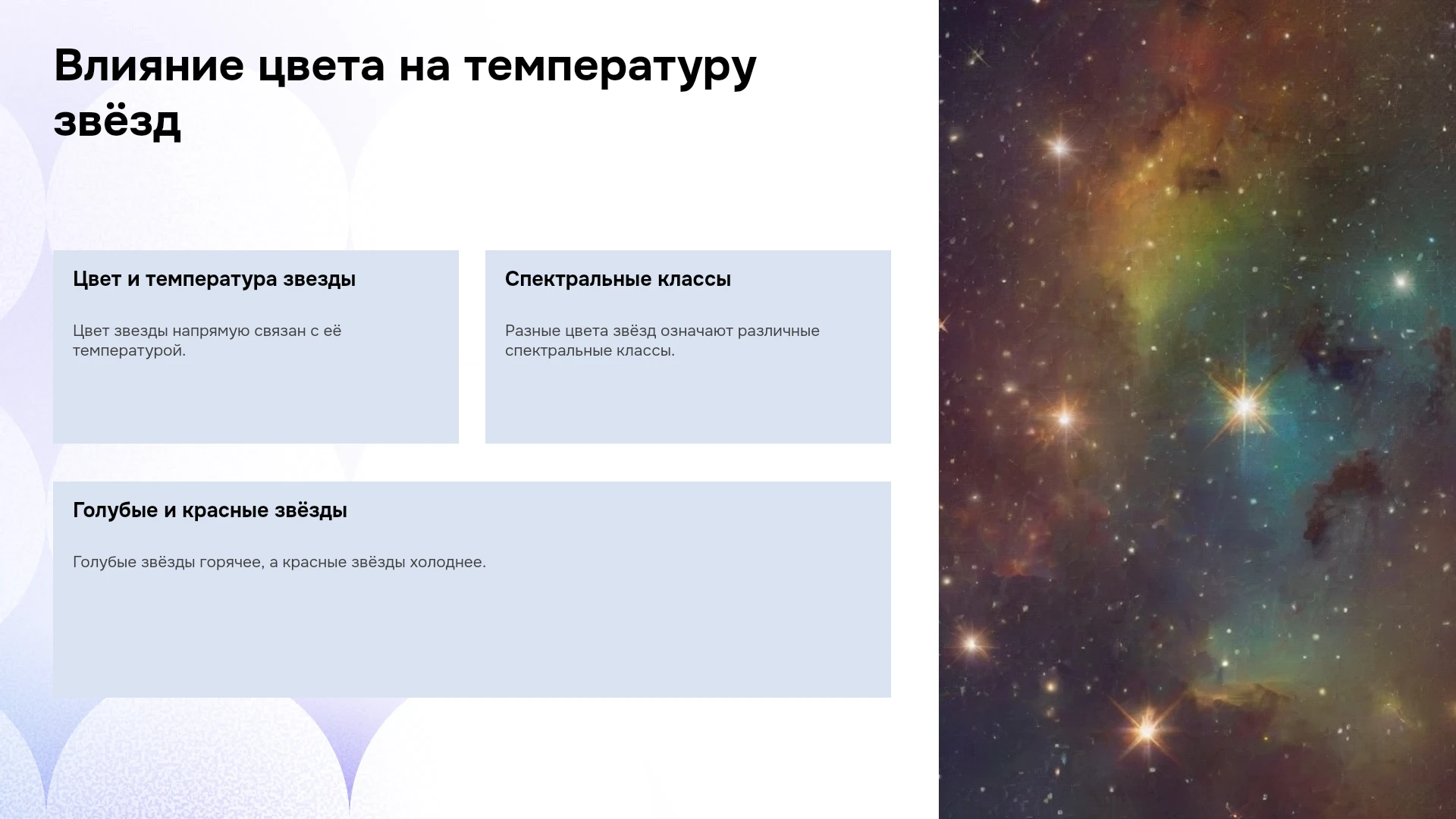 Влияние цвета на температуру звёзд

Цвет и температура звезды

Цвет звезды напрямую связан с её температурой.

Спектральные классы

Разные цвета звёзд означают различные спектральные классы.

Голубые и красные звёзды

Голубые звёзды горячее, а красные звёзды холоднее.